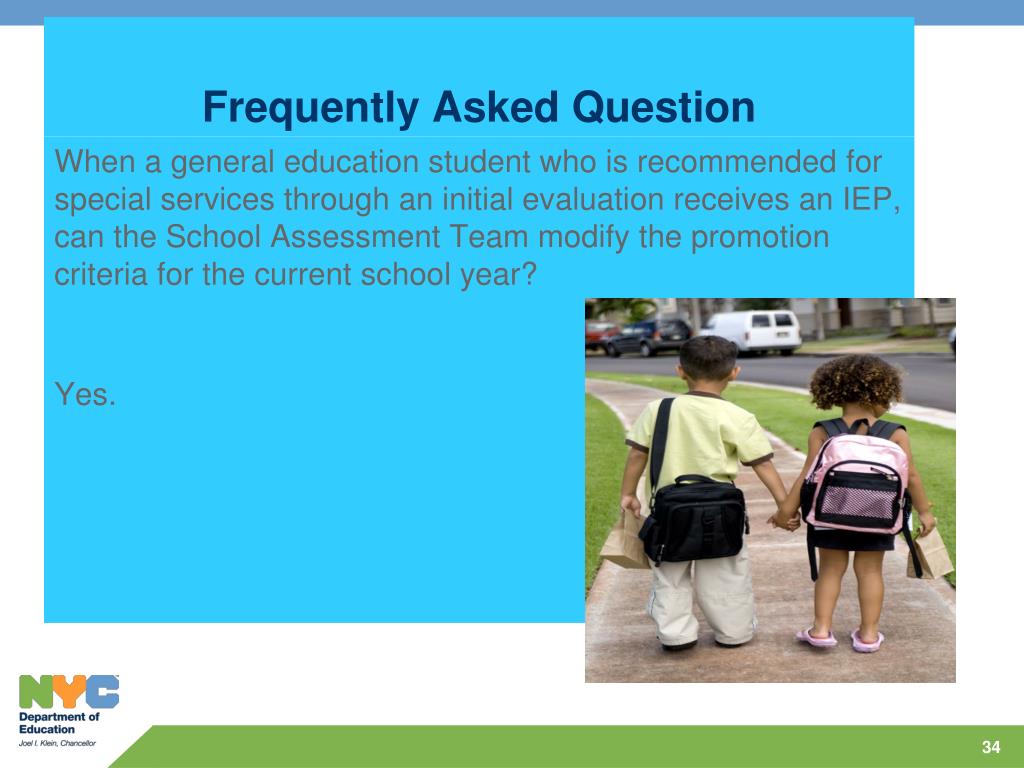 Frequently Asked Question

When a general education student who is recommended for special services through an initial evaluation receives an IEP, can the School Assessment Team modify the promotion criteria for the current school year?

Yes.

NYC
Department of Education
Joel I. Klein, Chancellor

34